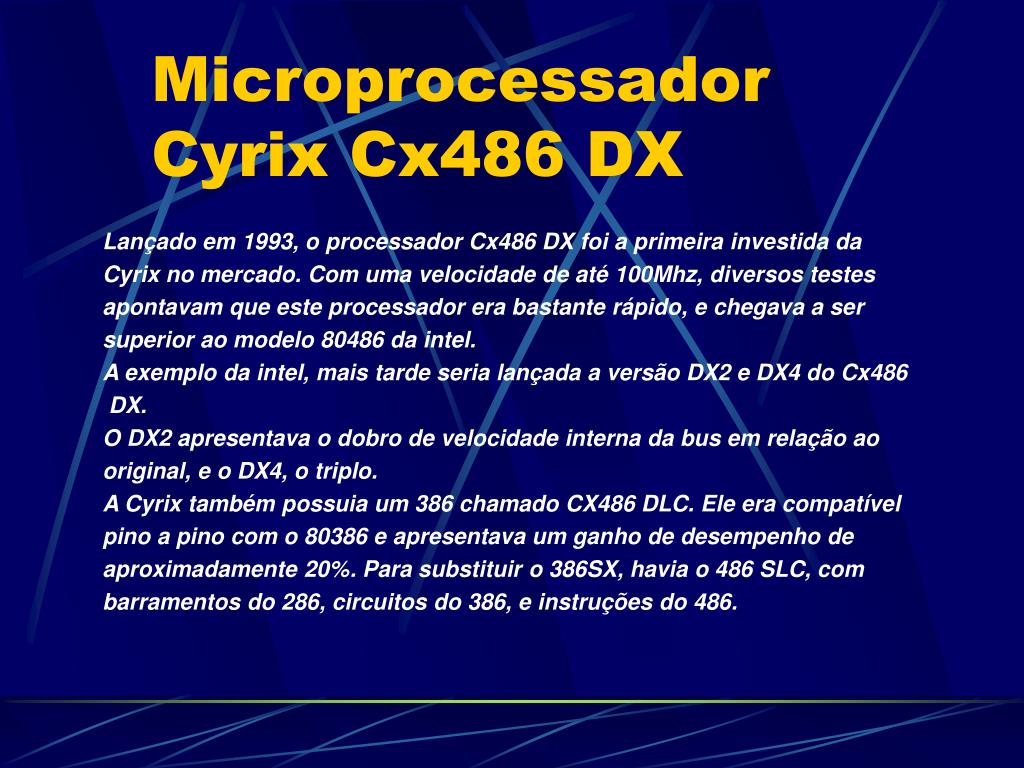 Microprocessador Cyrix Cx486 DX

Lançado em 1993, o processador Cx486 DX foi a primeira investida da Cyrix no mercado. Com uma velocidade de até 100Mhz, diversos testes apontavam que este processador era bastante rápido, e chegava a ser superior ao modelo 80486 da intel.
A exemplo da intel, mais tarde seria lançada a versão DX2 e DX4 do Cx486 DX.
O DX2 apresentava o dobro de velocidade interna da bus em relação ao original, e o DX4, o triplo.
A Cyrix também possuia um 386 chamado CX486 DLC. Ele era compatível pino a pino com o 80386 e apresentava um ganho de desempenho de aproximadamente 20%. Para substituir o 386SX, havia o 486 SLC, com barramentos do 286, circuitos do 386, e instruções do 486.